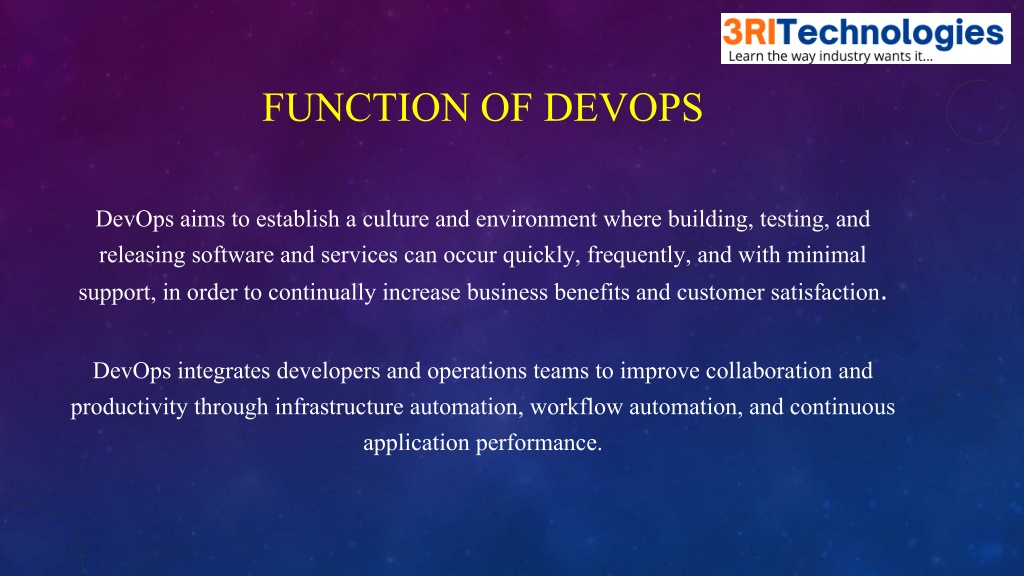 3RITechnologies
Learn the way industry wants it...

FUNCTION OF DEVOPS

DevOps aims to establish a culture and environment where building, testing, and releasing software and services can occur quickly, frequently, and with minimal support, in order to continually increase business benefits and customer satisfaction.

DevOps integrates developers and operations teams to improve collaboration and productivity through infrastructure automation, workflow automation, and continuous application performance.